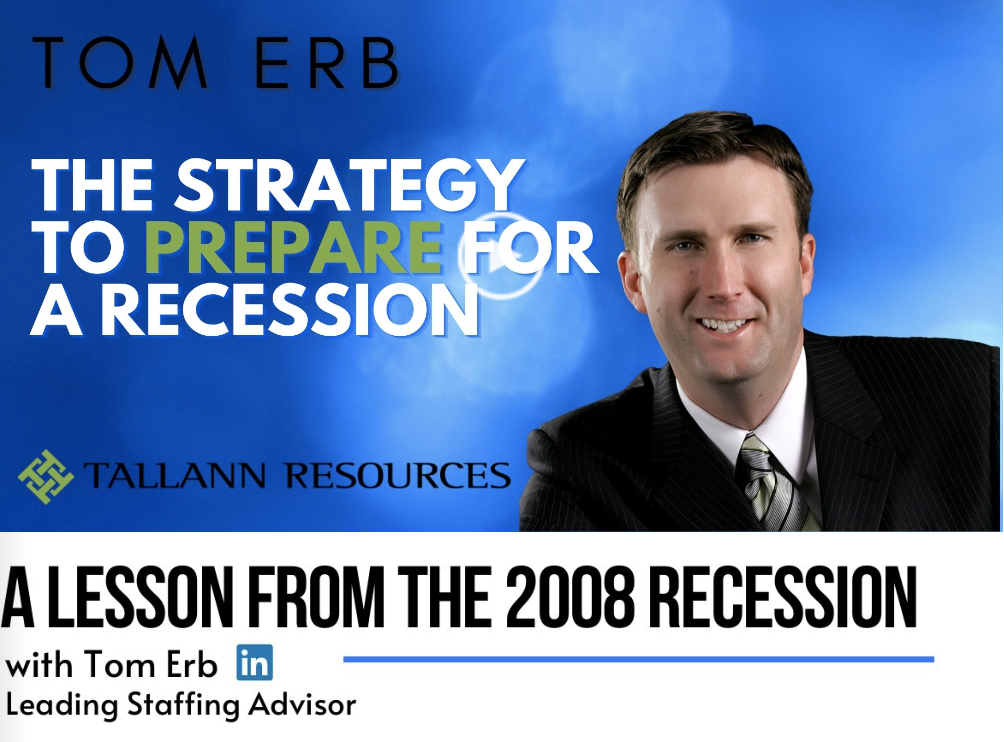 TOM ERB

THE STRATEGY TO PREPARE FOR A RECESSION

TALLANN RESOURCES

A LESSON FROM THE 2008 RECESSION

with Tom Erb in

Leading Staffing Advisor